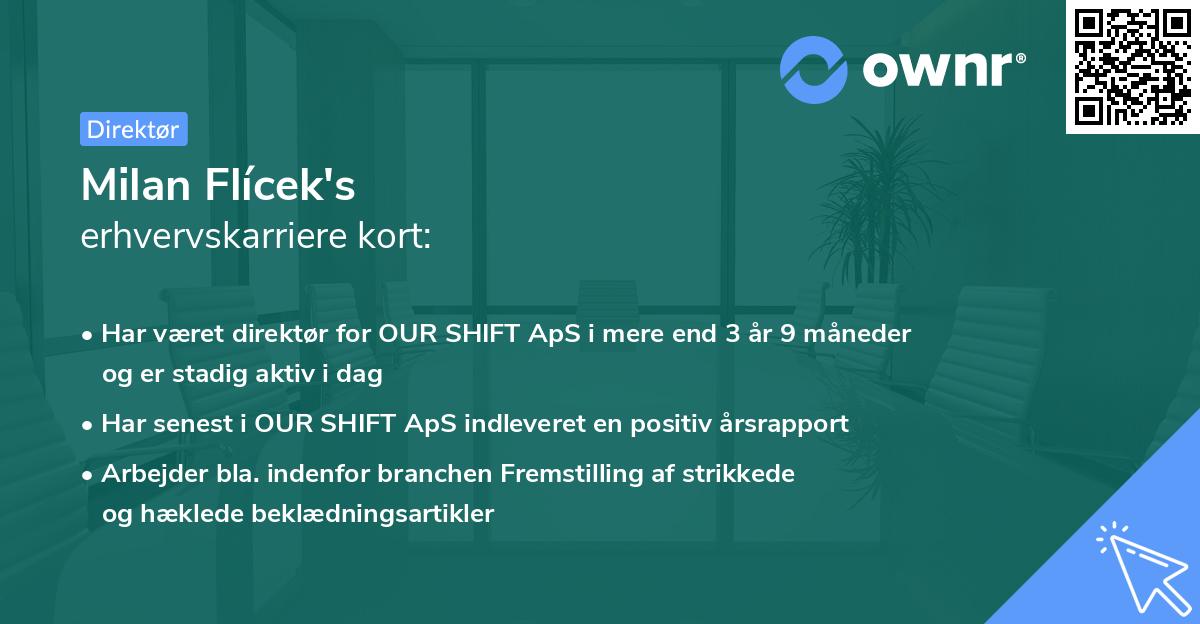 ownr®

Direktør

Milan Flícek's
erhvervskarriere kort:

• Har været direktør for OUR SHIFT ApS i mere end 3 år 9 måneder og er stadig aktiv i dag
• Har senest i OUR SHIFT ApS indleveret en positiv årsrapport
• Arbejder bla. indenfor branchen Fremstilling af strikkede og hæklede beklædningsartikler